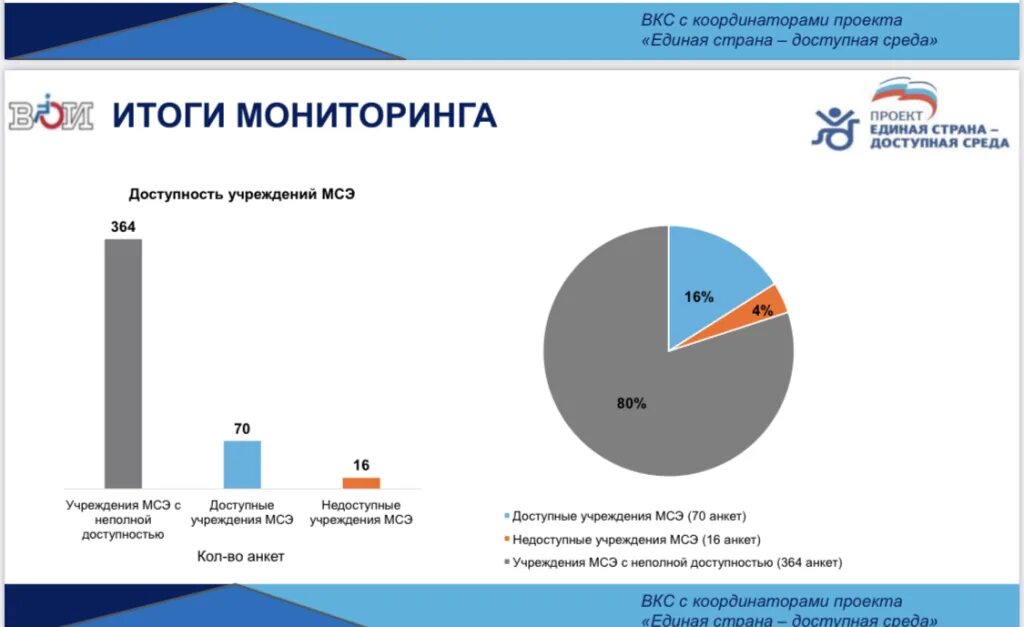 ВКС с координаторами проекта
«Единая страна – доступная среда»

ВОИ ИТОГИ МОНИТОРИНГА

ПРОЕКТ
ЕДИНАЯ СТРАНА –
ДОСТУПНАЯ СРЕДА

Доступность учреждений МСЭ

364

70

16

Учреждения МСЭ с неполной доступностью

Доступные учреждения МСЭ

Недоступные учреждения МСЭ

Кол-во анкет

16%

4%

80%

Доступные учреждения МСЭ (70 анкет)

Недоступные учреждения МСЭ (16 анкет)

Учреждения МСЭ с неполной доступностью (364 анкет)

ВКС с координаторами проекта
«Единая страна – доступная среда»